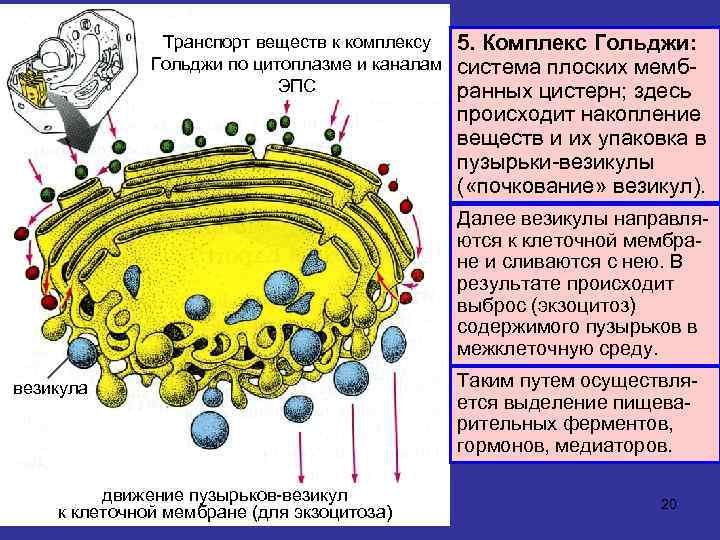 Транспорт веществ к комплексу Гольджи по цитоплазме и каналам ЭПС

везикула

движение пузырьков-везикул к клеточной мембране (для экзоцитоза)

5. Комплекс Гольджи: система плоских мембранных цистерн; здесь происходит накопление веществ и их упаковка в пузырьки-везикулы («почкование» везикул).

Далее везикулы направляются к клеточной мембране и сливаются с нею. В результате происходит выброс (экзоцитоз) содержимого пузырьков в межклеточную среду.

Таким путем осуществляется выделение пищеварительных ферментов, гормонов, медиаторов.

20